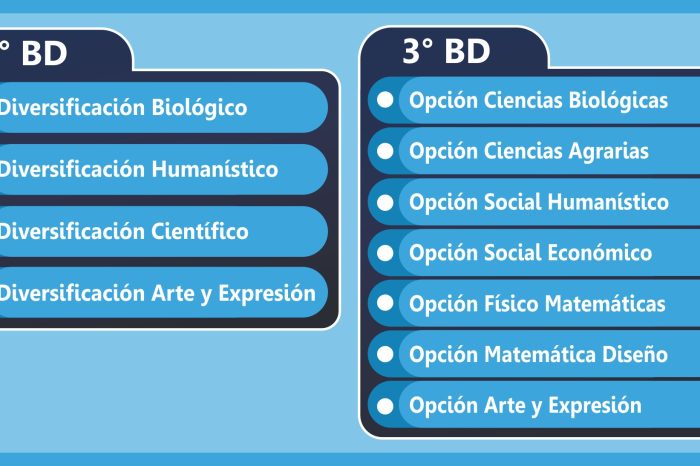 ° BD

Diversificación Biológico

Diversificación Humanístico

Diversificación Científico

Diversificación Arte y Expresión

3° BD

Opción Ciencias Biológicas

Opción Ciencias Agrarias

Opción Social Humanístico

Opción Social Económico

Opción Físico Matemáticas

Opción Matemática Diseño

Opción Arte y Expresión